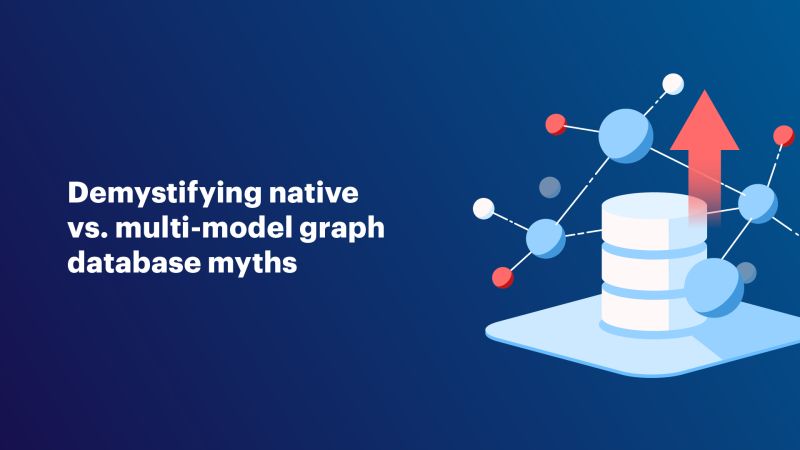 Demystifying native vs. multi-model graph database myths